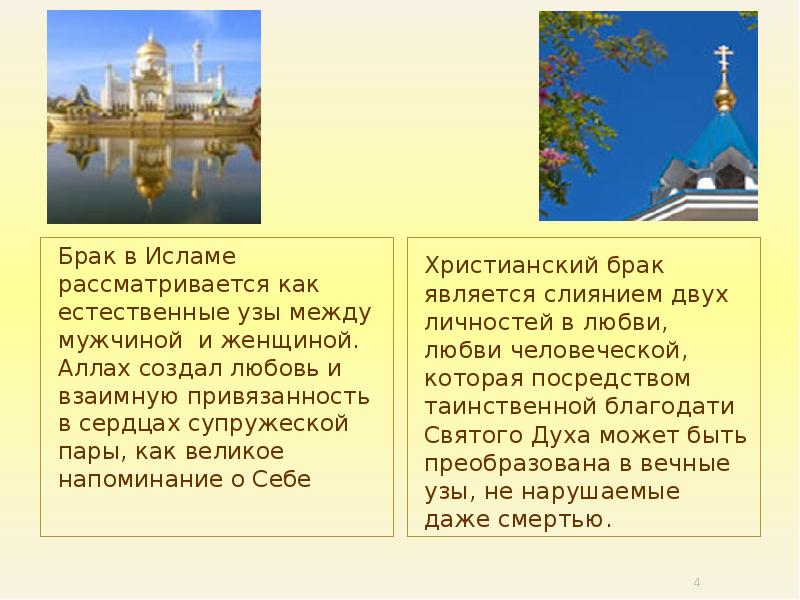 Брак в Исламе рассматривается как естественные узы между мужчиной и женщиной. Аллах создал любовь и взаимную привязанность в сердцах супружеской пары, как великое напоминание о Себе

Христианский брак является слиянием двух личностей в любви, любви человеческой, которая посредством таинственной благодати Святого Духа может быть преобразована в вечные узы, не нарушаемые даже смертью.

4